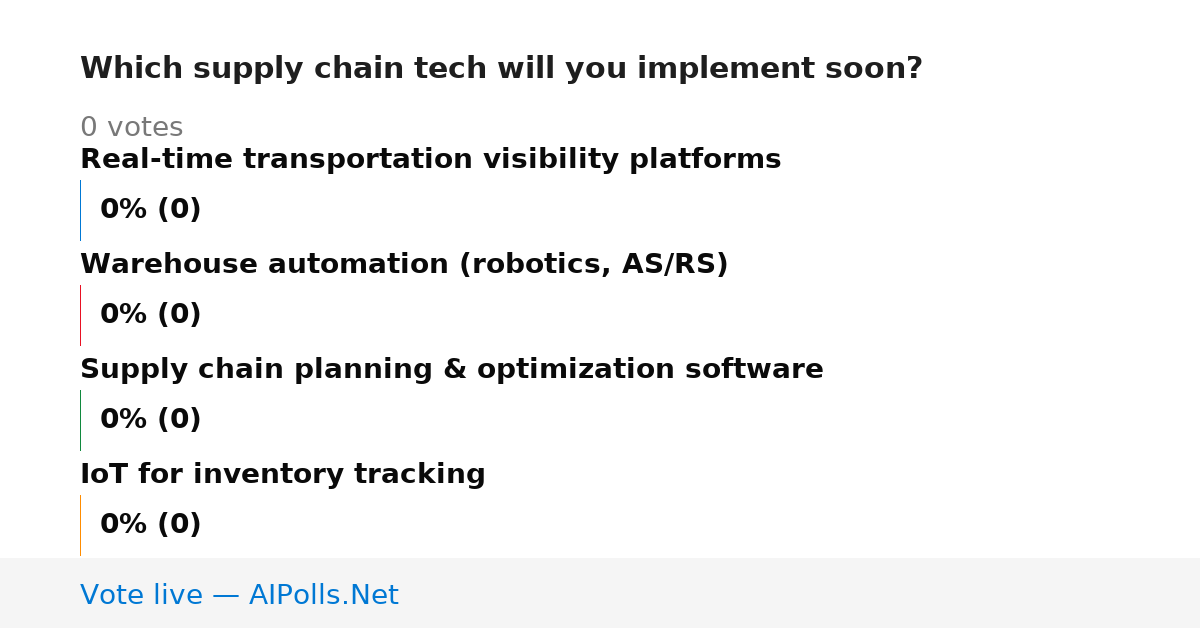 Which supply chain tech will you implement soon?

0 votes

Real-time transportation visibility platforms

0% (0)

Warehouse automation (robotics, AS/RS)

0% (0)

Supply chain planning & optimization software

0% (0)

IoT for inventory tracking

0% (0)

Vote live — AIPolls.Net